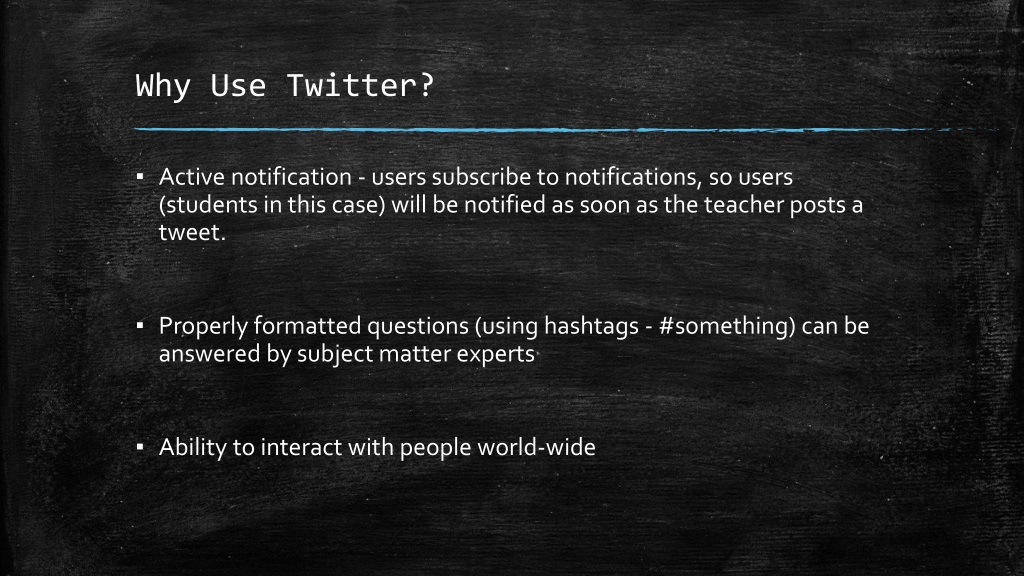 Why Use Twitter?

▪ Active notification - users subscribe to notifications, so users (students in this case) will be notified as soon as the teacher posts a tweet.

▪ Properly formatted questions (using hashtags - #something) can be answered by subject matter experts

▪ Ability to interact with people world-wide